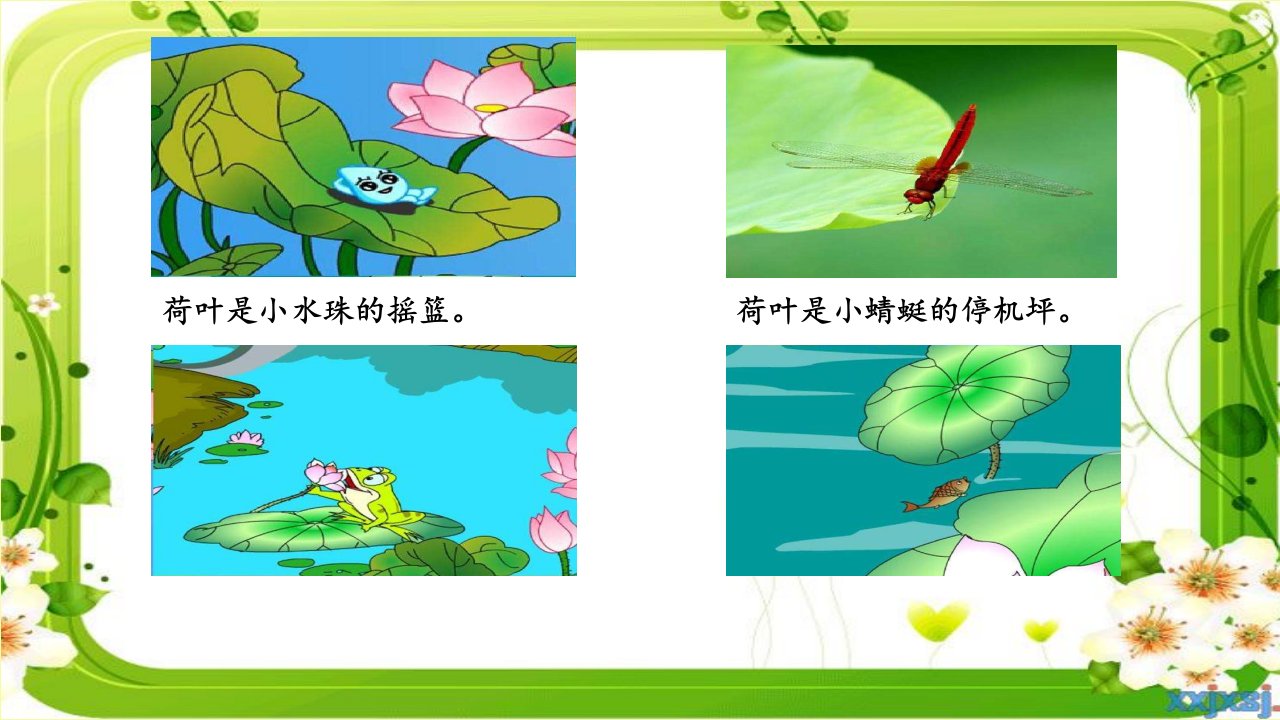 荷叶是小水珠的摇篮。

荷叶是小蜻蜓的停机坪。

xxjxsj